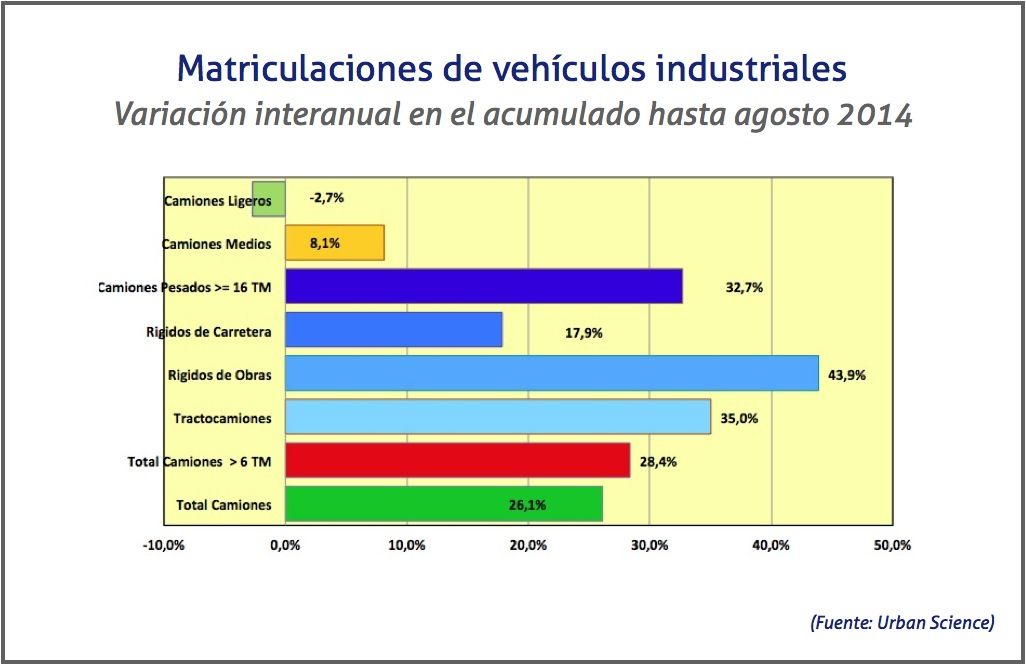 Matriculaciones de vehículos industriales

Variación interanual en el acumulado hasta agosto 2014

Camiones Ligeros -2,7%
Camiones Medios 8,1%
Camiones Pesados >= 16 TM 32,7%
Rigidos de Carretera 17,9%
Rigidos de Obras 43,9%
Tractocamiones 35,0%
Total Camiones > 6 TM 28,4%
Total Camiones 26,1%

-10,0% 0,0% 10,0% 20,0% 30,0% 40,0% 50,0%

(Fuente: Urban Science)